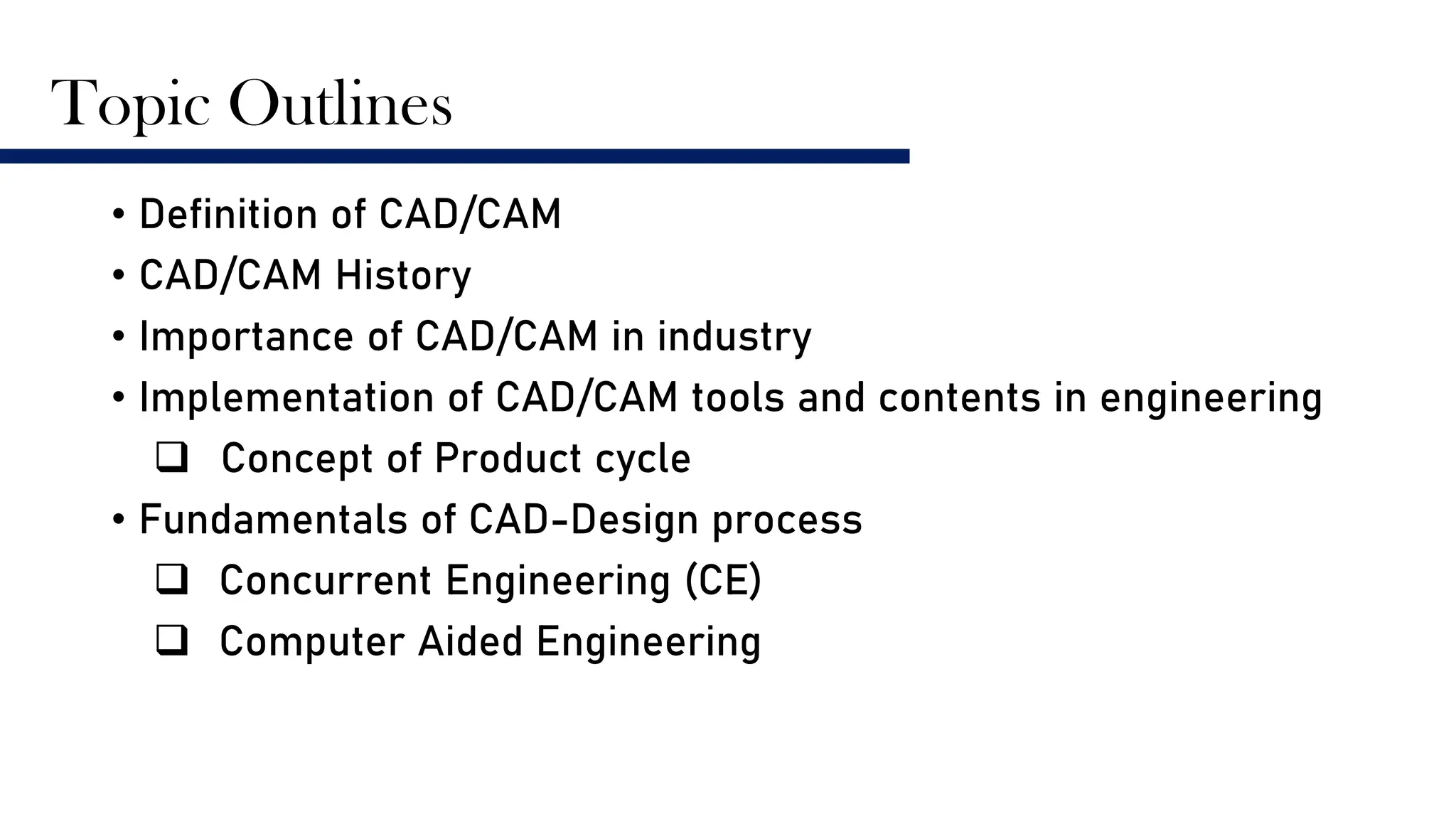 Topic Outlines

• Definition of CAD/CAM
• CAD/CAM History
• Importance of CAD/CAM in industry
• Implementation of CAD/CAM tools and contents in engineering
❑ Concept of Product cycle
• Fundamentals of CAD-Design process
❑ Concurrent Engineering (CE)
❑ Computer Aided Engineering